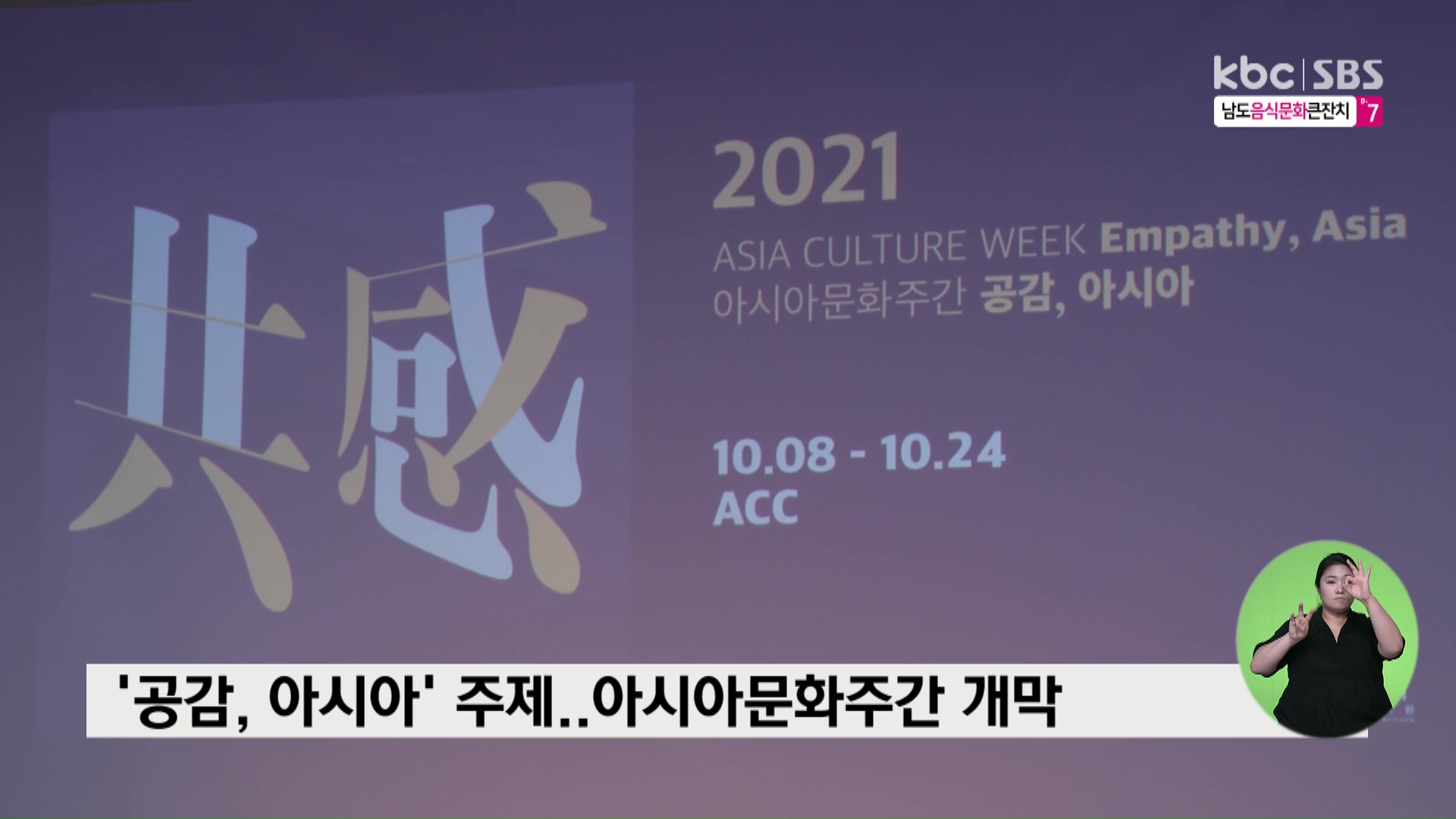 kbc | SBS
남도음식문화큰잔치 D-7

共感

2021
ASIA CULTURE WEEK Empathy, Asia
아시아문화주간 공감, 아시아

10.08 - 10.24
ACC

'공감, 아시아' 주제..아시아문화주간 개막